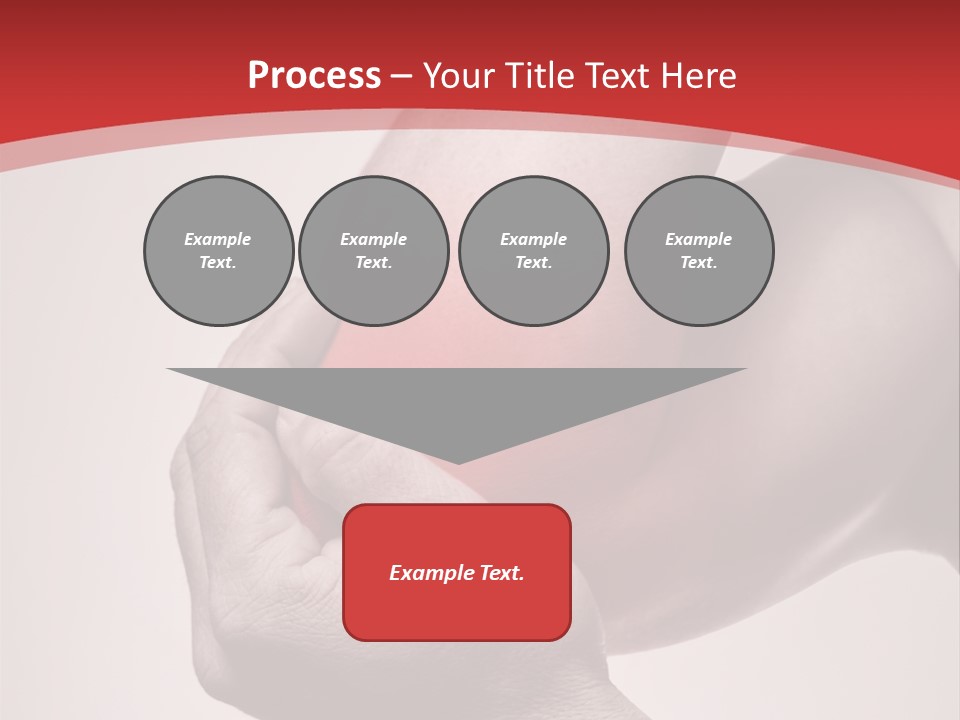 Process – Your Title Text Here

Example Text.

Example Text.

Example Text.

Example Text.

Example Text.